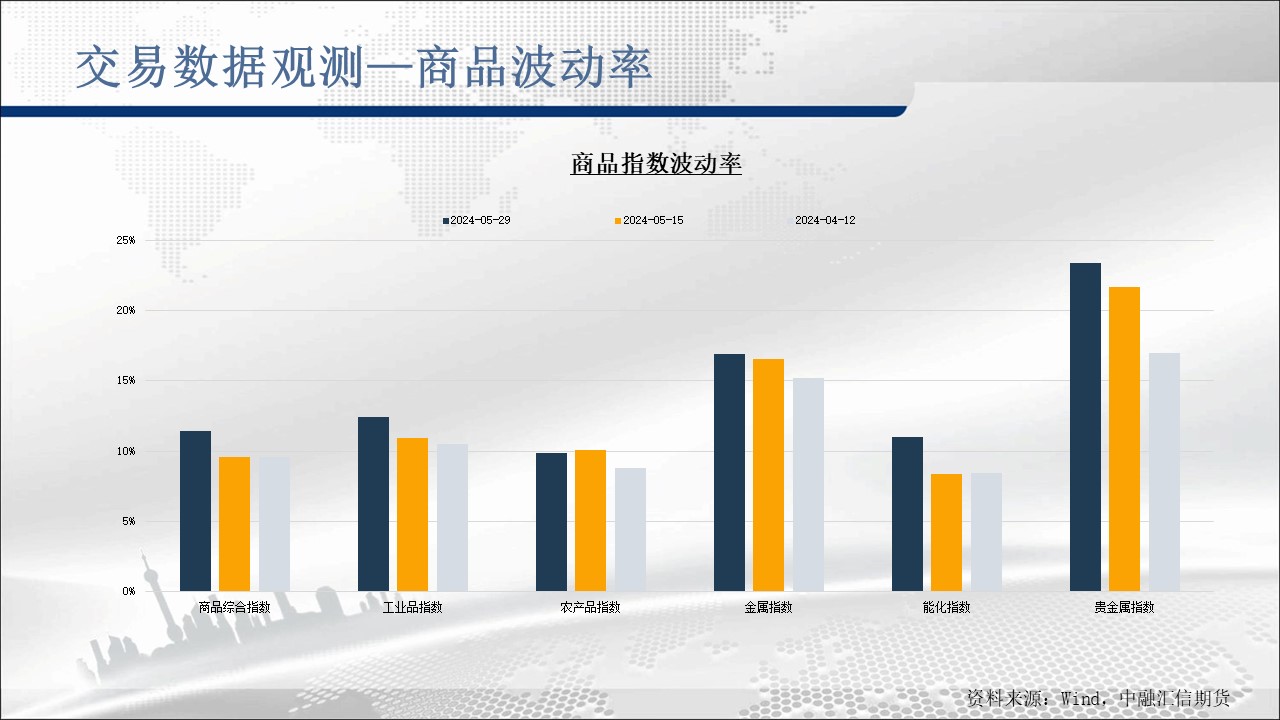 交易数据观测—商品波动率

商品指数波动率

2024-05-29 2024-05-15 2024-04-12

25%
20%
15%
10%
5%
0%

商品综合指数 工业品指数 农产品指数 金属指数 能化指数 贵金属指数

资料来源：Wind，中融汇信期货